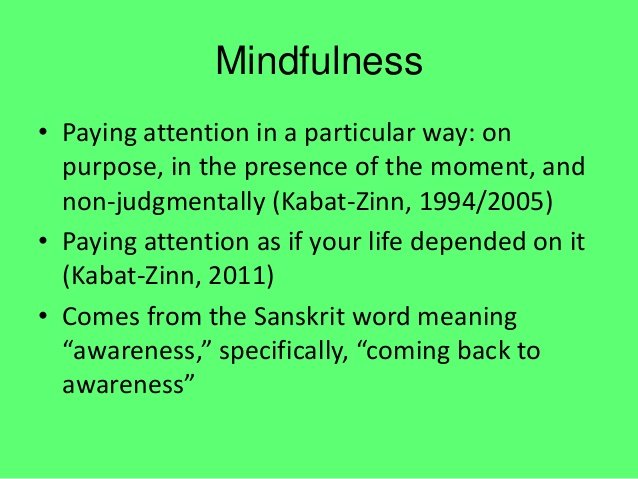 Mindfulness

• Paying attention in a particular way: on purpose, in the presence of the moment, and non-judgmentally (Kabat-Zinn, 1994/2005)
• Paying attention as if your life depended on it (Kabat-Zinn, 2011)
• Comes from the Sanskrit word meaning “awareness,” specifically, “coming back to awareness”